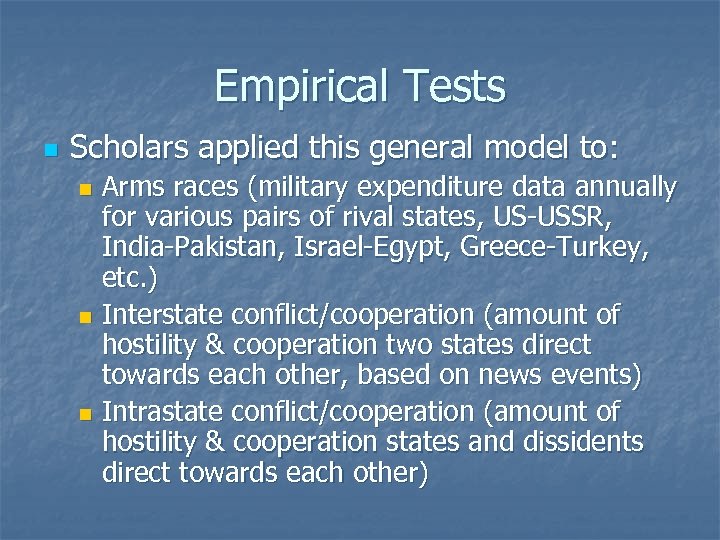 Empirical Tests

Scholars applied this general model to:

Arms races (military expenditure data annually for various pairs of rival states, US-USSR, India-Pakistan, Israel-Egypt, Greece-Turkey, etc.)

Interstate conflict/cooperation (amount of hostility & cooperation two states direct towards each other, based on news events)

Intrastate conflict/cooperation (amount of hostility & cooperation states and dissidents direct towards each other)